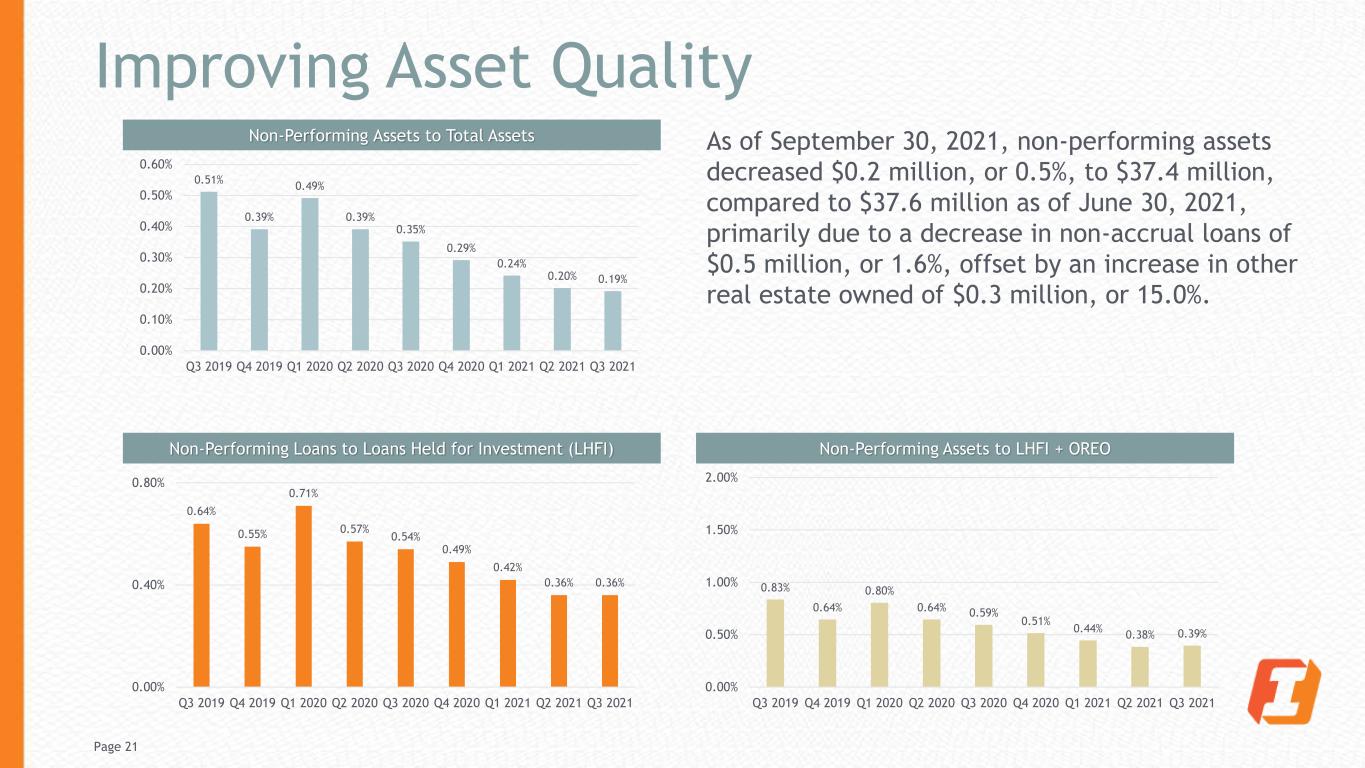 Improving Asset Quality

Non-Performing Assets to Total Assets

0.60%
0.50%
0.40%
0.30%
0.20%
0.10%
0.00%

0.51% 0.39% 0.49% 0.39% 0.35% 0.29% 0.24% 0.20% 0.19%

Q3 2019 Q4 2019 Q1 2020 Q2 2020 Q3 2020 Q4 2020 Q1 2021 Q2 2021 Q3 2021

As of September 30, 2021, non-performing assets decreased \$0.2 million, or 0.5%, to \$37.4 million, compared to \$37.6 million as of June 30, 2021, primarily due to a decrease in non-accrual loans of \$0.5 million, or 1.6%, offset by an increase in other real estate owned of \$0.3 million, or 15.0%.

Non-Performing Loans to Loans Held for Investment (LHFI)

0.80%
0.40%
0.00%

0.64% 0.55% 0.71% 0.57% 0.54% 0.49% 0.42% 0.36% 0.36%

Q3 2019 Q4 2019 Q1 2020 Q2 2020 Q3 2020 Q4 2020 Q1 2021 Q2 2021 Q3 2021

Non-Performing Assets to LHFI + OREO

2.00%
1.50%
1.00%
0.50%
0.00%

0.83% 0.64% 0.80% 0.64% 0.59% 0.51% 0.44% 0.38% 0.39%

Q3 2019 Q4 2019 Q1 2020 Q2 2020 Q3 2020 Q4 2020 Q1 2021 Q2 2021 Q3 2021

Page 21